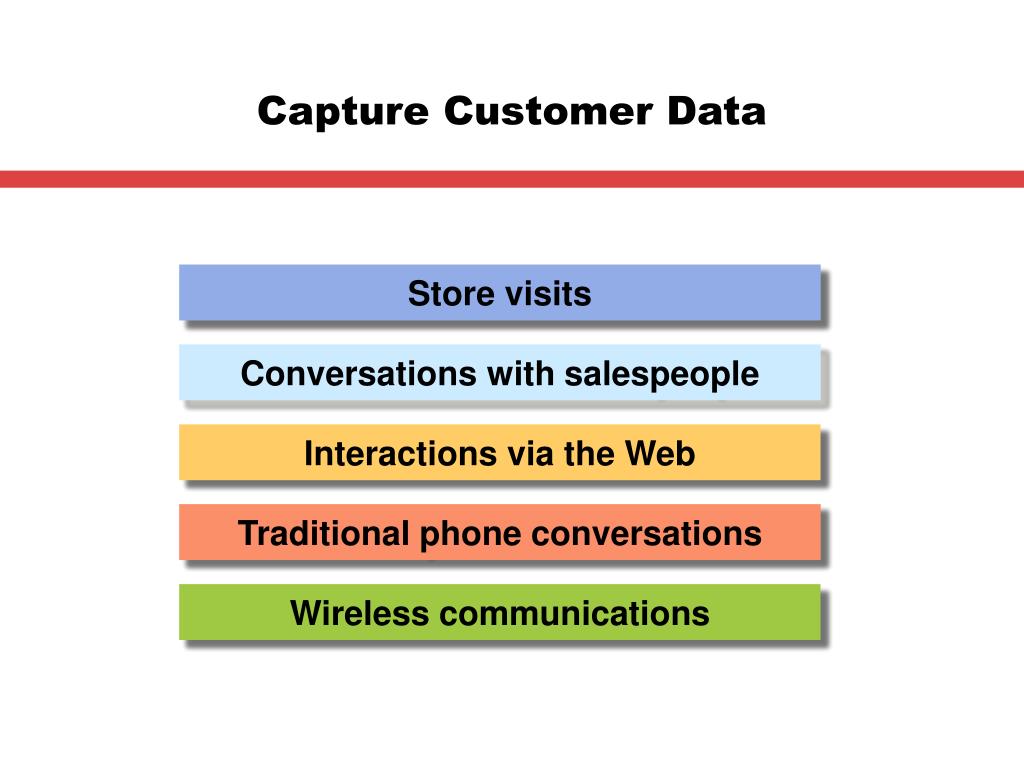 Capture Customer Data

Store visits

Conversations with salespeople

Interactions via the Web

Traditional phone conversations

Wireless communications